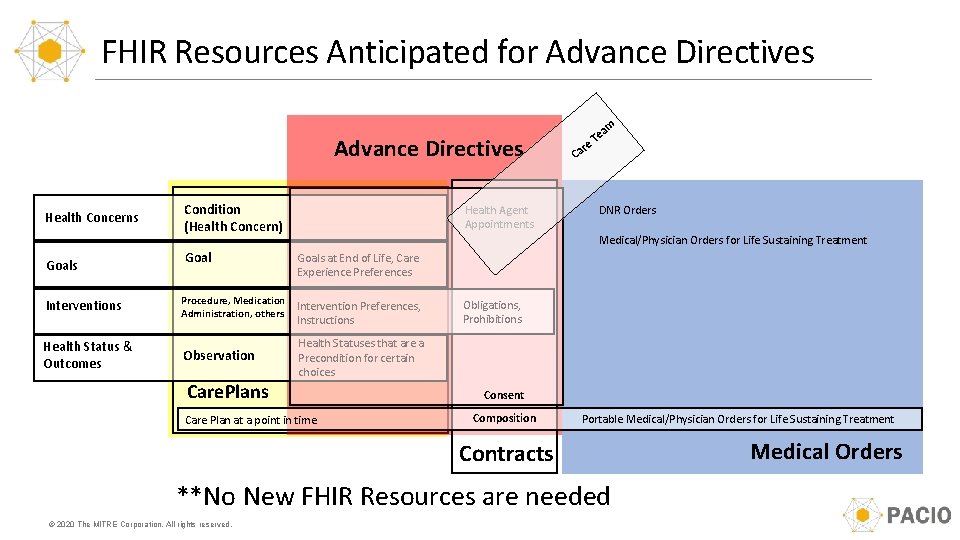 FHIR Resources Anticipated for Advance Directives

Advance Directives

Care Team

Health Concerns

Condition (Health Concern)

Health Agent Appointments

DNR Orders

Medical/Physician Orders for Life Sustaining Treatment

Goals

Goal

Goals at End of Life, Care Experience Preferences

Interventions

Procedure, Medication Administration, others

Intervention Preferences, Instructions

Obligations, Prohibitions

Health Status & Outcomes

Observation

Health Statuses that are a Precondition for certain choices

CarePlans

Consent

Care Plan at a point in time

Composition

Portable Medical/Physician Orders for Life Sustaining Treatment

Contracts

Medical Orders

**No New FHIR Resources are needed

© 2020 The MITRE Corporation. All rights reserved.

PACIO